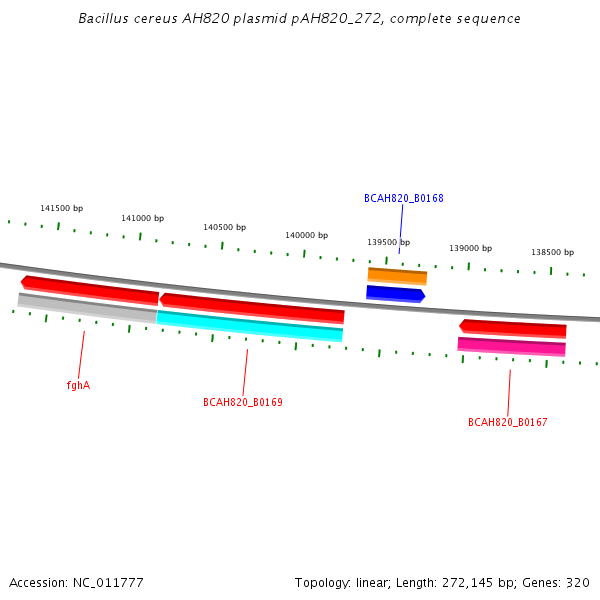 Bacillus cereus AH820 plasmid pAH820_272, complete sequence

BCAH820_B0168

141500 bp
141000 bp
140500 bp
140000 bp
139500 bp
139000 bp
138500 bp

fghA
BCAH820_B0169
BCAH820_B0167

Accession: NC_011777

Topology: linear; Length: 272,145 bp; Genes: 320